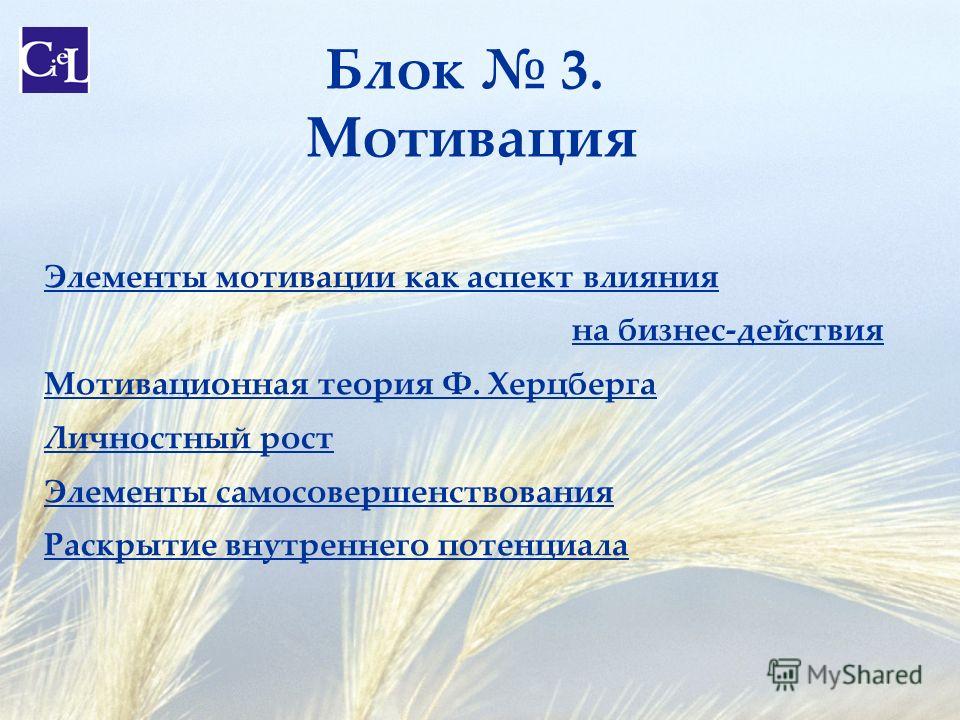 CieL

Блок № 3.
Мотивация

Элементы мотивации как аспект влияния на бизнес-действия

Мотивационная теория Ф. Херцберга

Личностный рост

Элементы самосовершенствования

Раскрытие внутреннего потенциала

MyShared